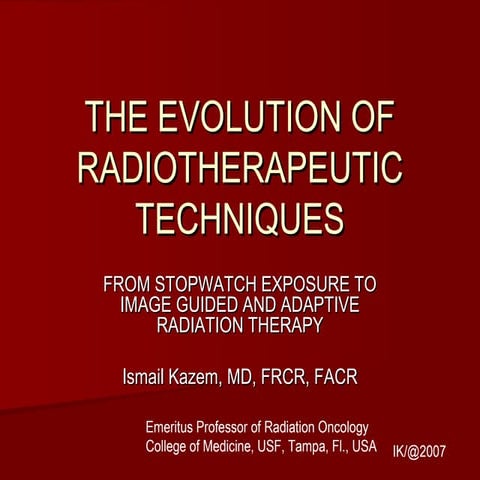 THE EVOLUTION OF RADIOTHERAPEUTIC TECHNIQUES

FROM STOPWATCH EXPOSURE TO IMAGE GUIDED AND ADAPTIVE RADIATION THERAPY

Ismail Kazem, MD, FRCR, FACR

Emeritus Professor of Radiation Oncology
College of Medicine, USF, Tampa, Fl., USA

IK/@2007